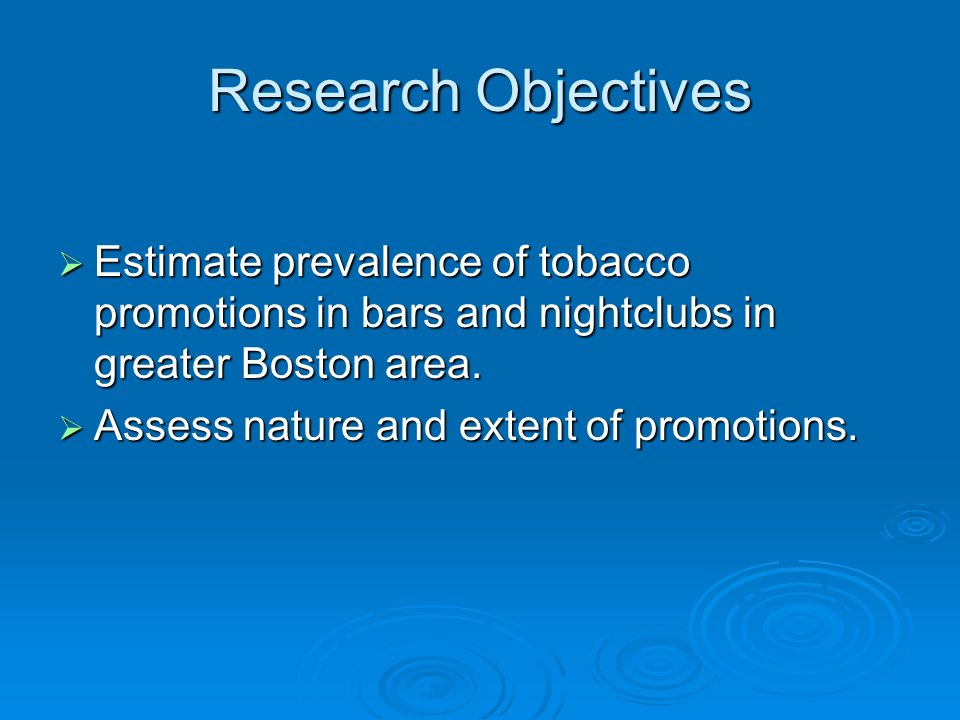 Research Objectives

➢ Estimate prevalence of tobacco promotions in bars and nightclubs in greater Boston area.

➢ Assess nature and extent of promotions.